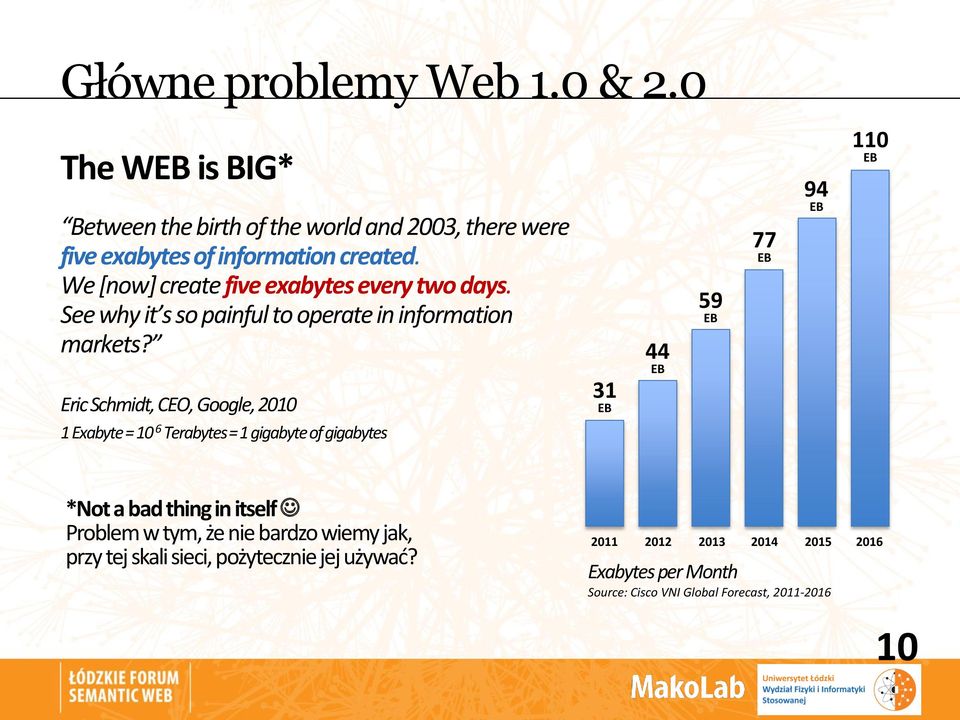 Główne problemy Web 1.0 & 2.0

The WEB is BIG*

“Between the birth of the world and 2003, there were five exabytes of information created. We [now] create five exabytes every two days. See why it’s so painful to operate in information markets?”

Eric Schmidt, CEO, Google, 2010

1 Exabyte = $10^6$ Terabytes = 1 gigabyte of gigabytes

*Not a bad thing in itself ☺
Problem w tym, że nie bardzo wiemy jak, przy tej skali sieci, pożytecznie jej używać?

31 EB
44 EB
59 EB
77 EB
94 EB
110 EB

2011 2012 2013 2014 2015 2016

Exabytes per Month
Source: Cisco VNI Global Forecast, 2011-2016

10

ŁÓDZKIE FORUM SEMANTIC WEB

MakoLab

Uniwersytet Łódzki Wydział Fizyki i Informatyki Stosowanej